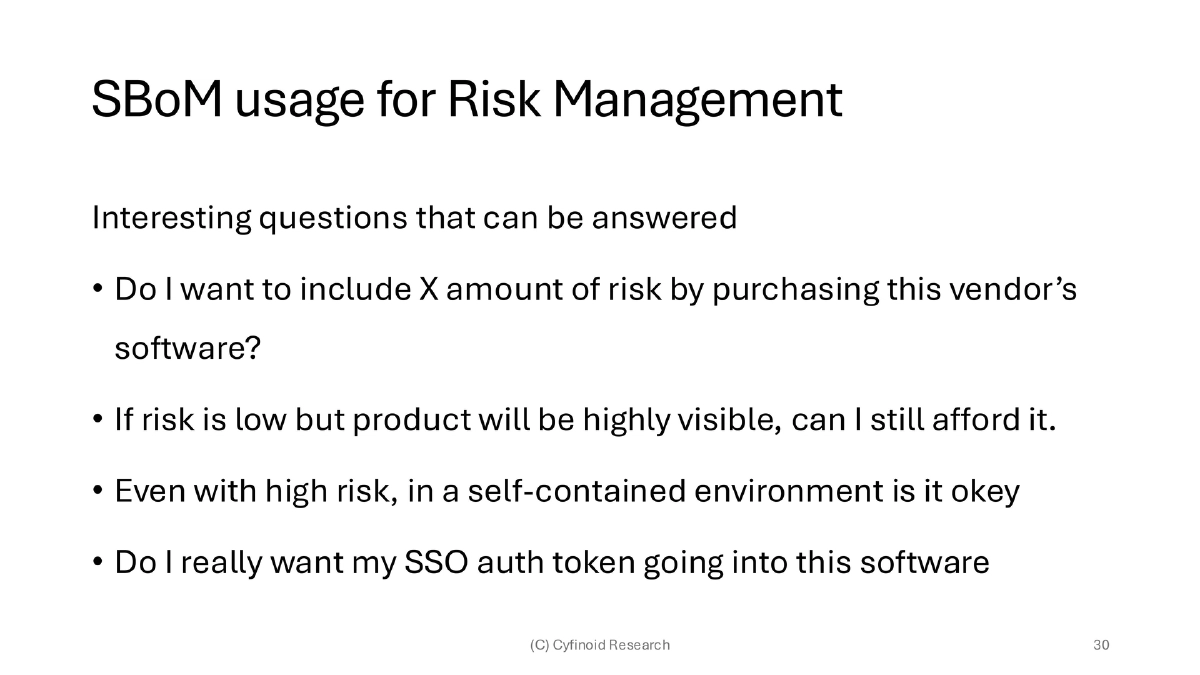 SBoM usage for Risk Management

Interesting questions that can be answered

• Do I want to include X amount of risk by purchasing this vendor's software?

• If risk is low but product will be highly visible, can I still afford it.

• Even with high risk, in a self-contained environment is it okey

• Do I really want my SSO auth token going into this software

(C) Cyfinoid Research

30